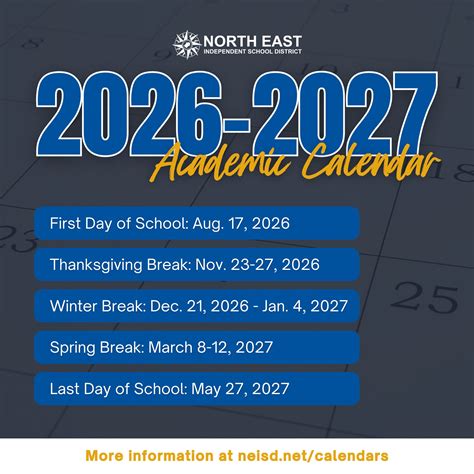 NORTH EAST
INDEPENDENT SCHOOL DISTRICT

2026-2027
Academic Calendar

First Day of School: Aug. 17, 2026

Thanksgiving Break: Nov. 23-27, 2026

Winter Break: Dec. 21, 2026 - Jan. 4, 2027

Spring Break: March 8-12, 2027

Last Day of School: May 27, 2027

More information at neisd.net/calendars